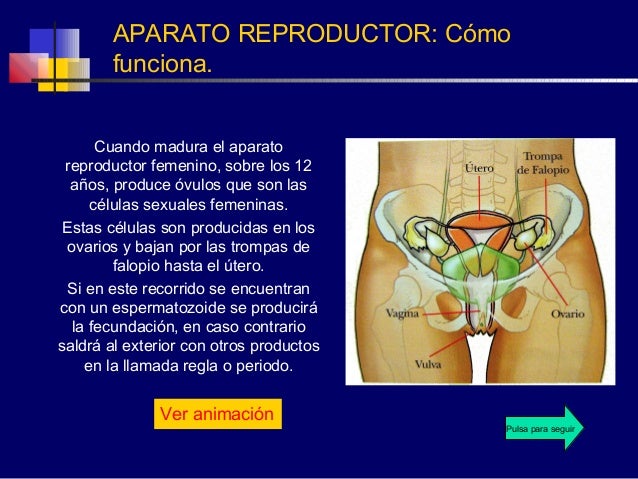 APARATO REPRODUCTOR: Cómo funciona.

Cuando madura el aparato reproductor femenino, sobre los 12 años, produce óvulos que son las células sexuales femeninas.

Estas células son producidas en los ovarios y bajan por las trompas de falopio hasta el útero.

Si en este recorrido se encuentran con un espermatozoide se producirá la fecundación, en caso contrario saldrá al exterior con otros productos en la llamada regla o periodo.

Útero
Trompa de Falopio
Vagina
Ovario
Vulva

Ver animación

Pulsa para seguir